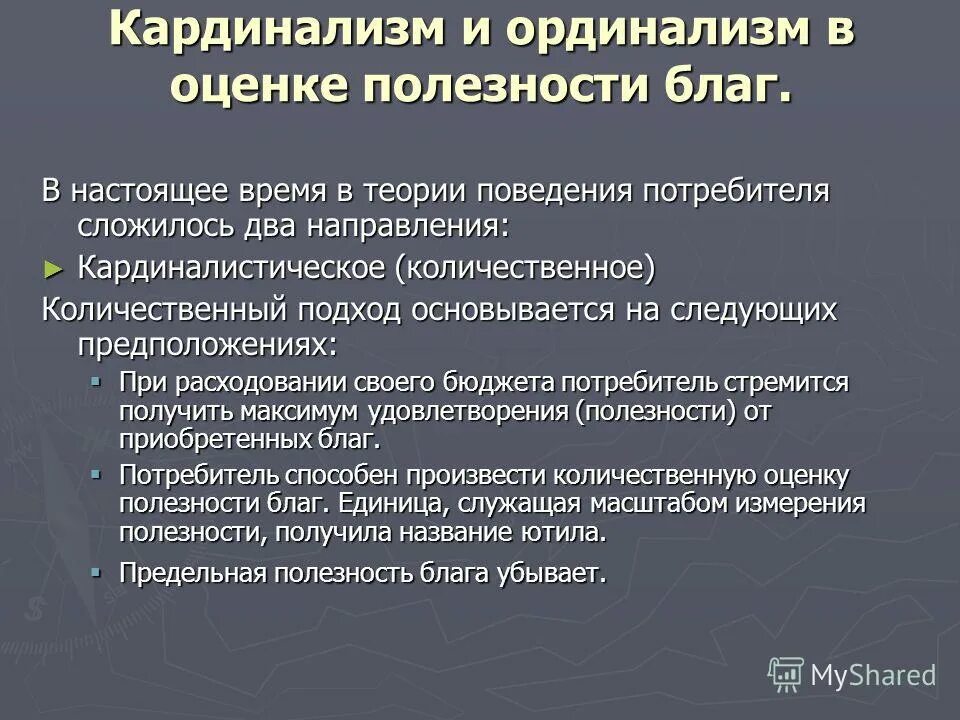 Кардинализм и ординализм в оценке полезности благ.

В настоящее время в теории поведения потребителя сложилось два направления:

► Кардиналистическое (количественное)

Количественный подход основывается на следующих предположениях:

▪ При расходовании своего бюджета потребитель стремится получить максимум удовлетворения (полезности) от приобретенных благ.

▪ Потребитель способен произвести количественную оценку полезности благ. Единица, служащая масштабом измерения полезности, получила название ютила.

▪ Предельная полезность блага убывает.

MyShared